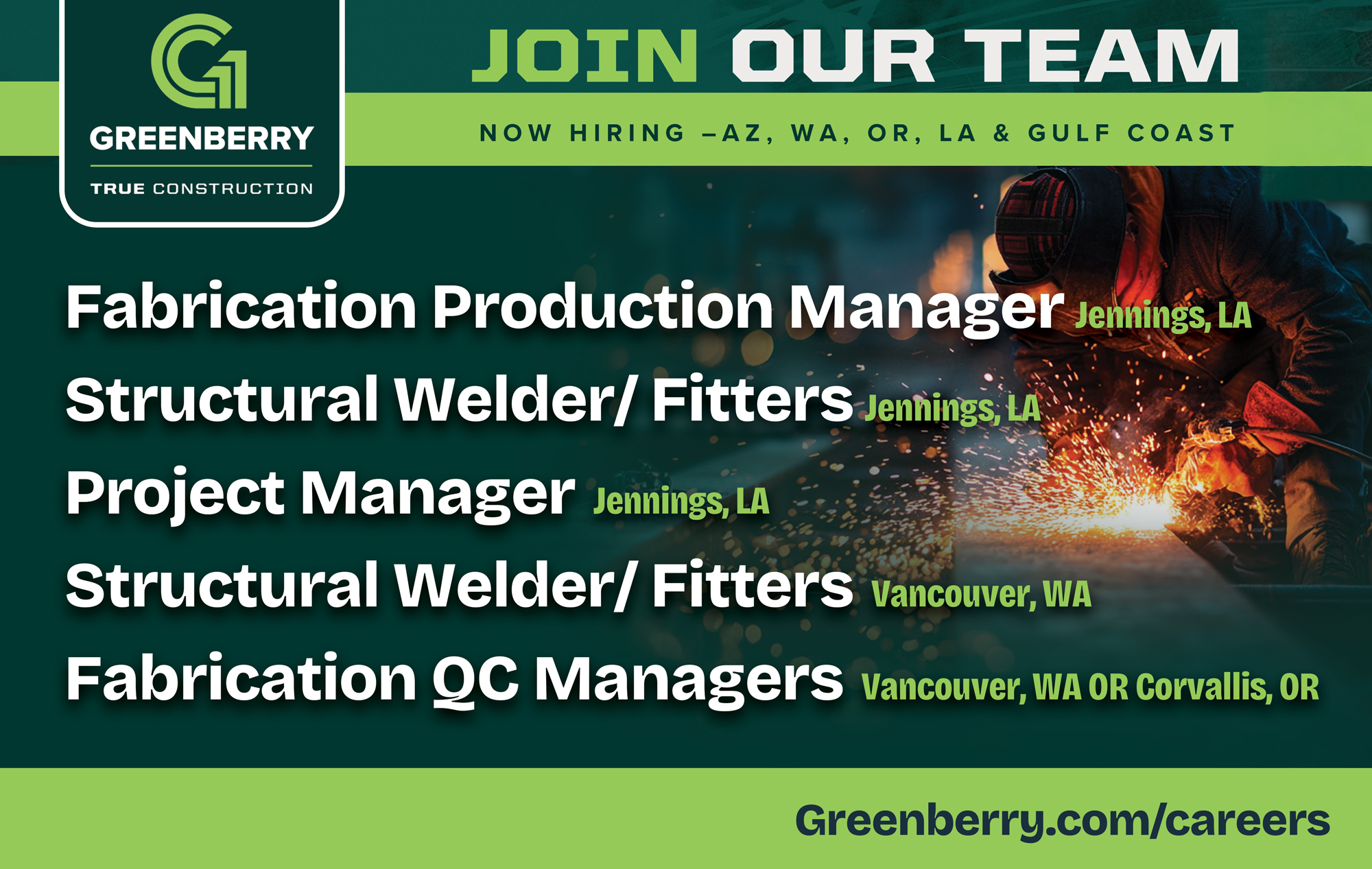 GREENBERRY

TRUE CONSTRUCTION

JOIN OUR TEAM

NOW HIRING –AZ, WA, OR, LA & GULF COAST

Fabrication Production Manager Jennings, LA

Structural Welder/ Fitters Jennings, LA

Project Manager Jennings, LA

Structural Welder/ Fitters Vancouver, WA

Fabrication QC Managers Vancouver, WA OR Corvallis, OR

Greenberry.com/careers